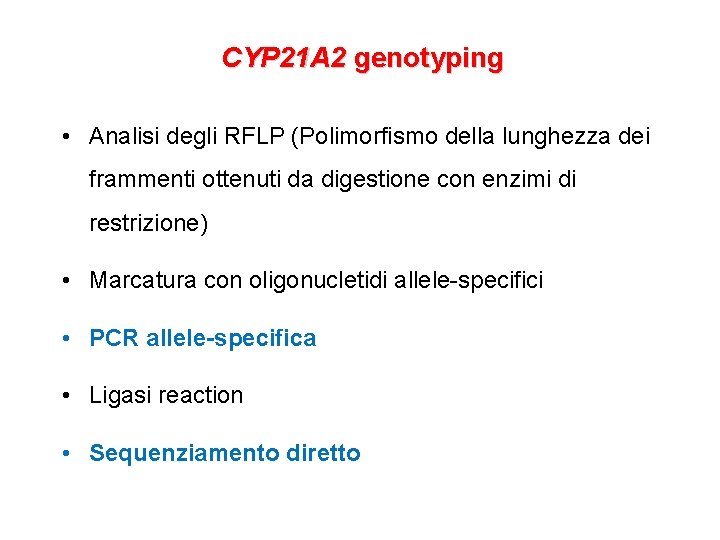 CYP21A2 genotyping

• Analisi degli RFLP (Polimorfismo della lunghezza dei frammenti ottenuti da digestione con enzimi di restrizione)

• Marcatura con oligonucletidi allele-specifici

• PCR allele-specifica

• Ligasi reaction

• Sequenziamento diretto